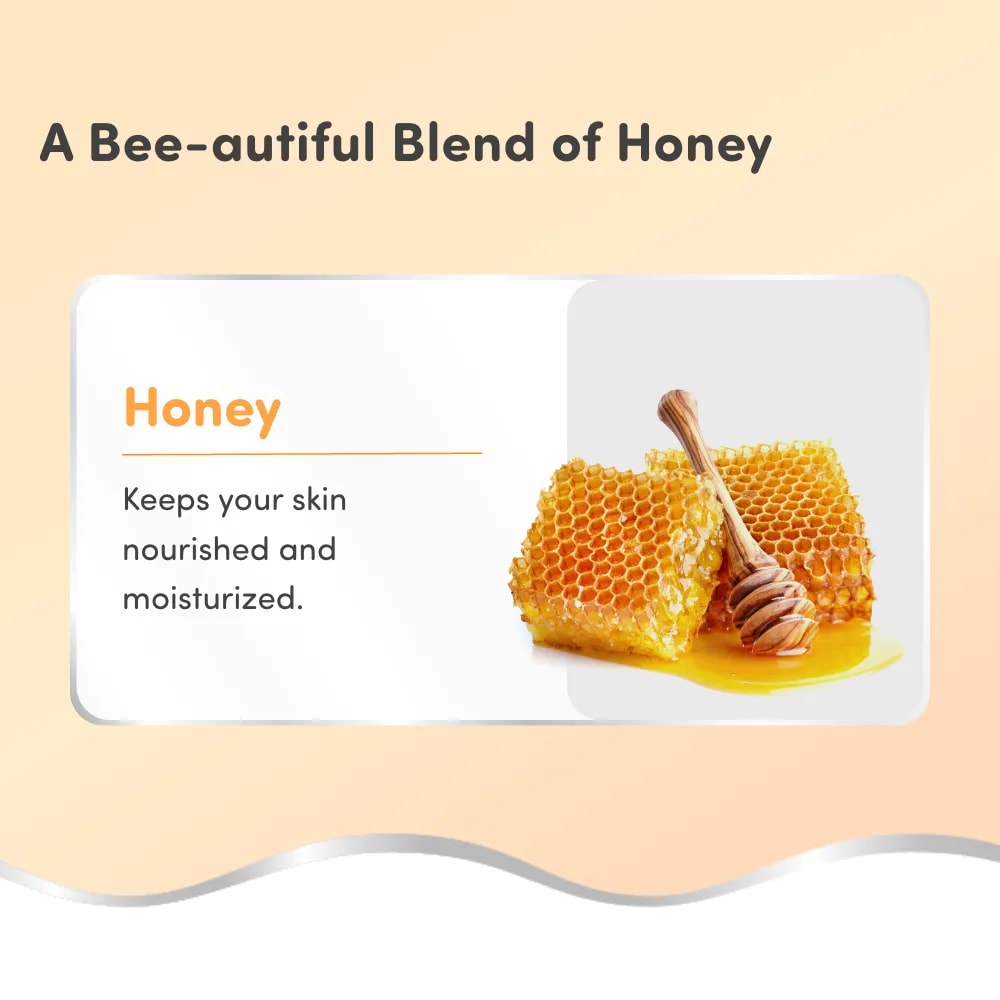 A Bee-autiful Blend of Honey

Honey

Keeps your skin nourished and moisturized.